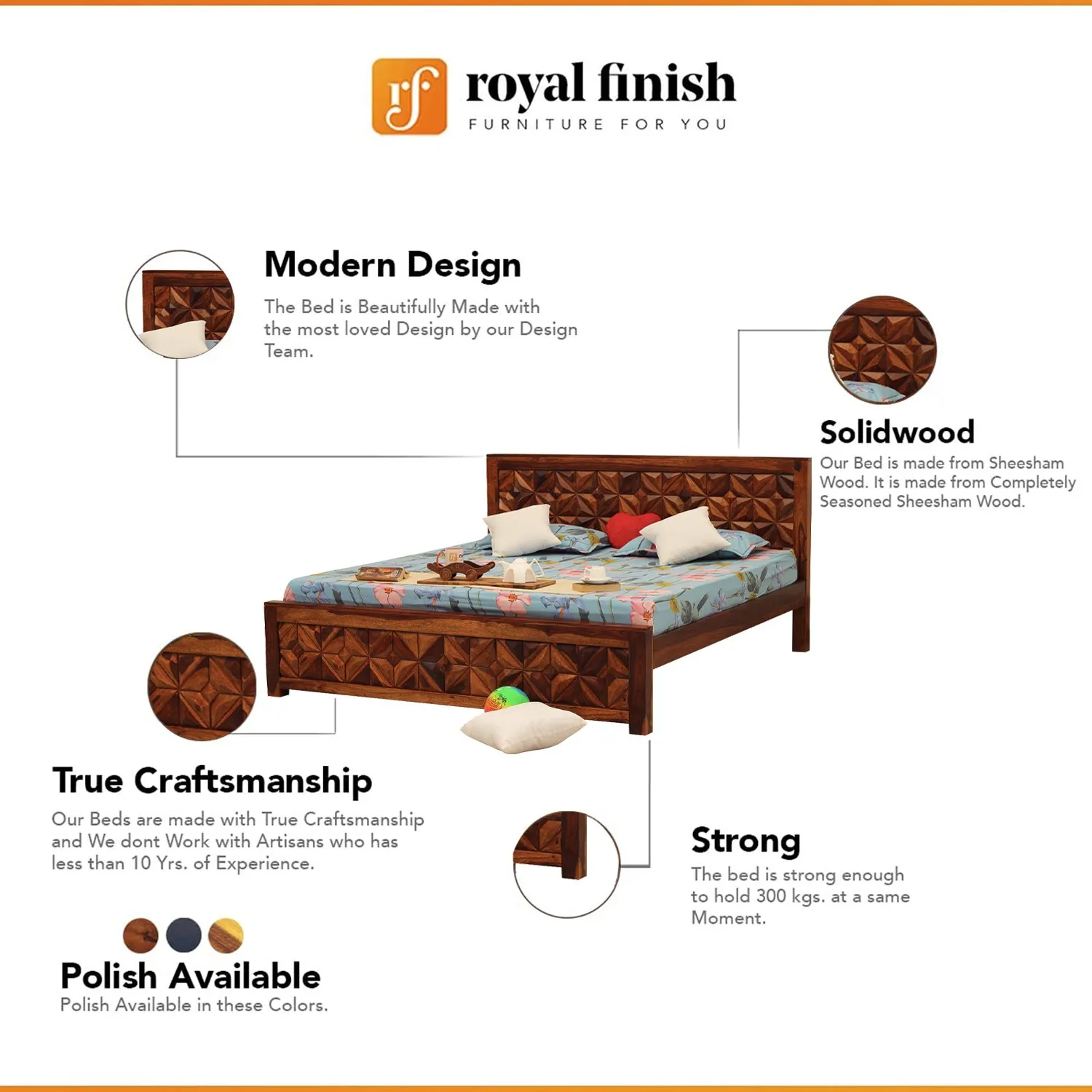 rf royal finish
FURNITURE FOR YOU

Modern Design
The Bed is Beautifully Made with the most loved Design by our Design Team.

Solidwood
Our Bed is made from Sheesham Wood. It is made from Completely Seasoned Sheesham Wood.

True Craftsmanship
Our Beds are made with True Craftsmanship and We dont Work with Artisans who has less than 10 Yrs. of Experience.

Strong
The bed is strong enough to hold 300 kgs. at a same Moment.

Polish Available
Polish Available in these Colors.